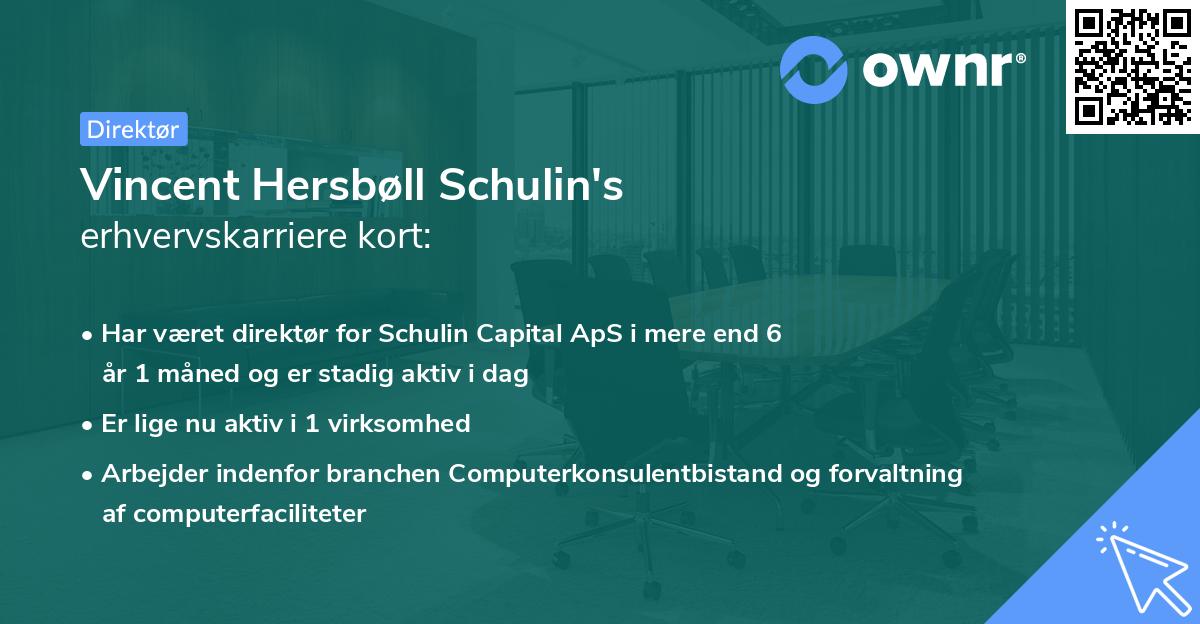 ownr®

Direktør

Vincent Hersbøll Schulin's
erhvervskarriere kort:

• Har været direktør for Schulin Capital ApS i mere end 6 år 1 måned og er stadig aktiv i dag
• Er lige nu aktiv i 1 virksomhed
• Arbejder indenfor branchen Computerkonsulentbistand og forvaltning af computerfaciliteter